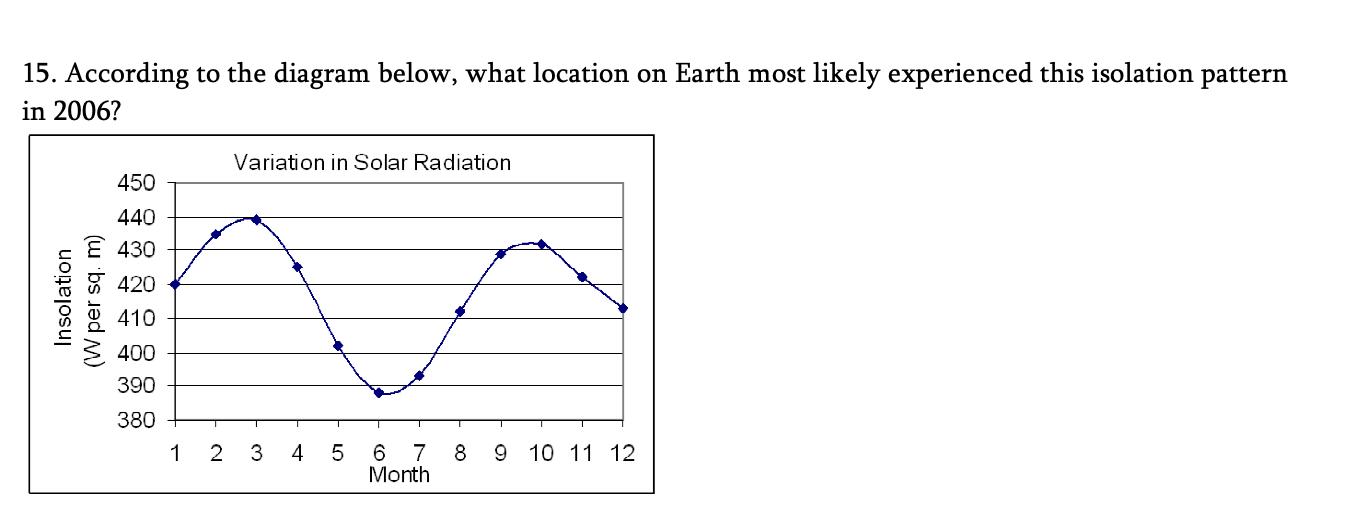 15. According to the diagram below, what location on Earth most likely experienced this isolation pattern in 2006?

Variation in Solar Radiation

Insolation (W per sq. m)

450
440
430
420
410
400
390
380

1 2 3 4 5 6 7 8 9 10 11 12
Month